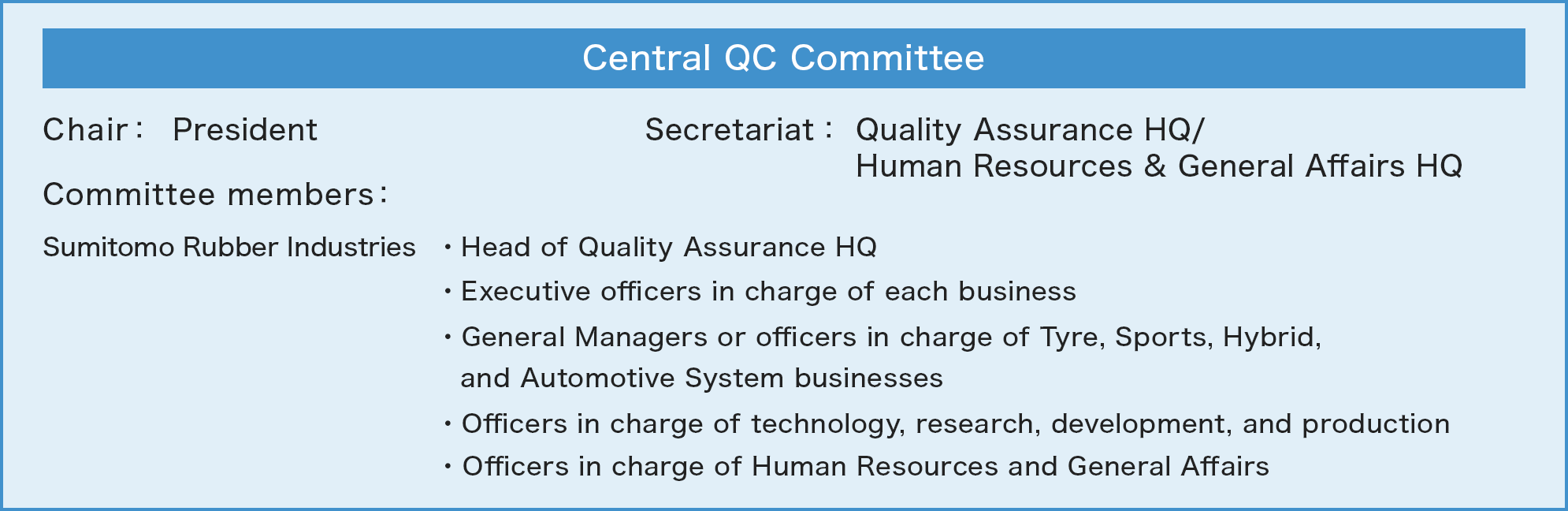 Central QC Committee

Chair： President

Secretariat： Quality Assurance HQ/
Human Resources & General Affairs HQ

Committee members：

Sumitomo Rubber Industries

・Head of Quality Assurance HQ
・Executive officers in charge of each business
・General Managers or officers in charge of Tyre, Sports, Hybrid, and Automotive System businesses
・Officers in charge of technology, research, development, and production
・Officers in charge of Human Resources and General Affairs